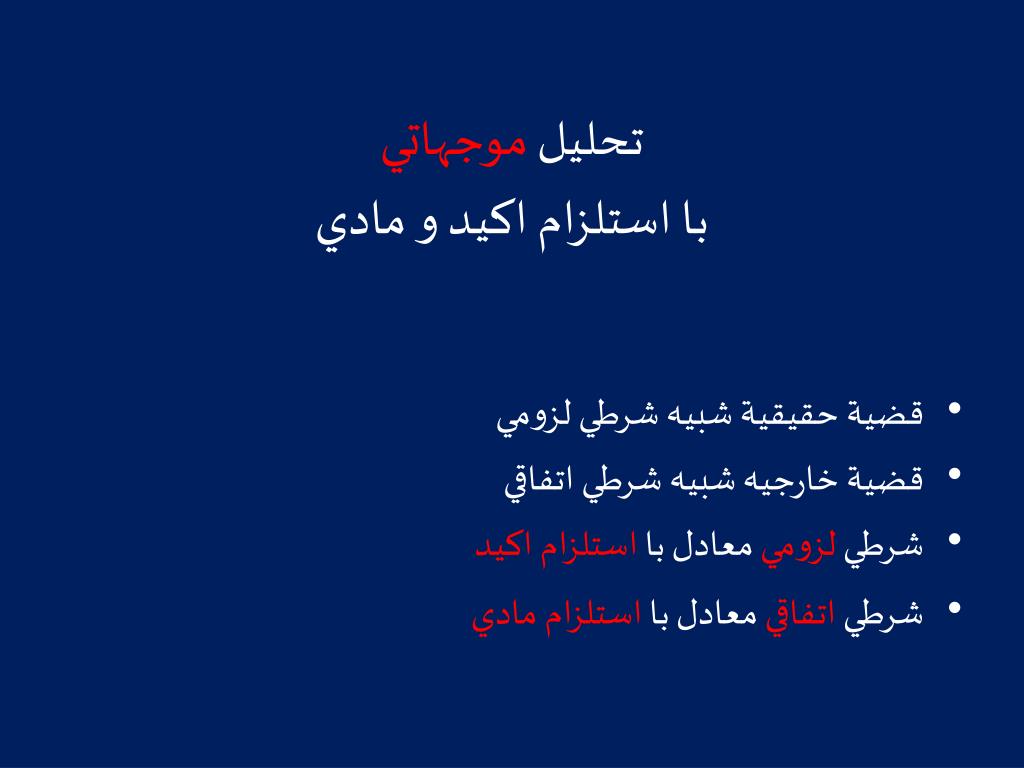 تحليل موجهاتي
با استلزام اكيد و مادي

• قضية حقيقية شبيه شرطي لزومي
• قضية خارجيه شبيه شرطي اتفاقي
• شرطي لزومي معادل با استلزام اكيد
• شرطي اتفاقي معادل با استلزام مادي